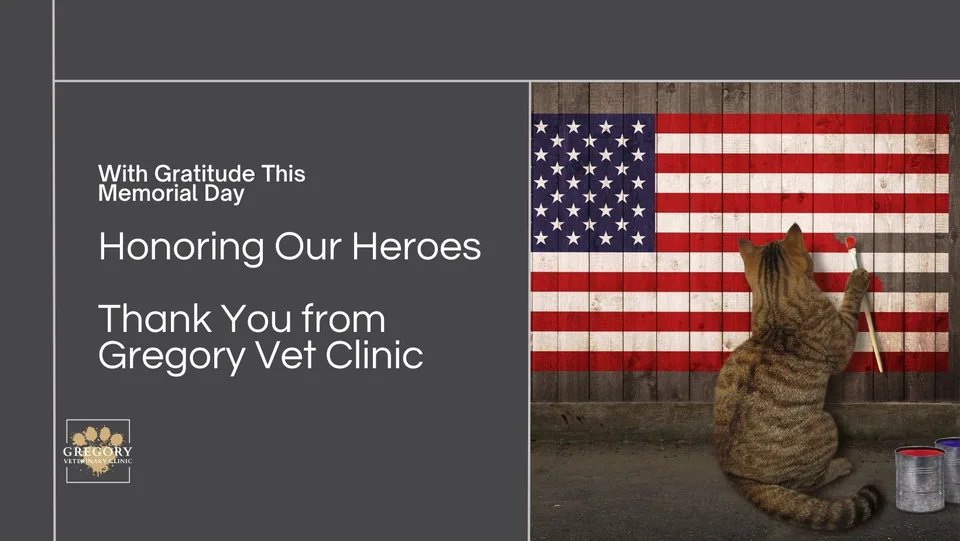 With Gratitude This Memorial Day

Honoring Our Heroes

Thank You from Gregory Vet Clinic

GREGORY
VETERINARY CLINIC